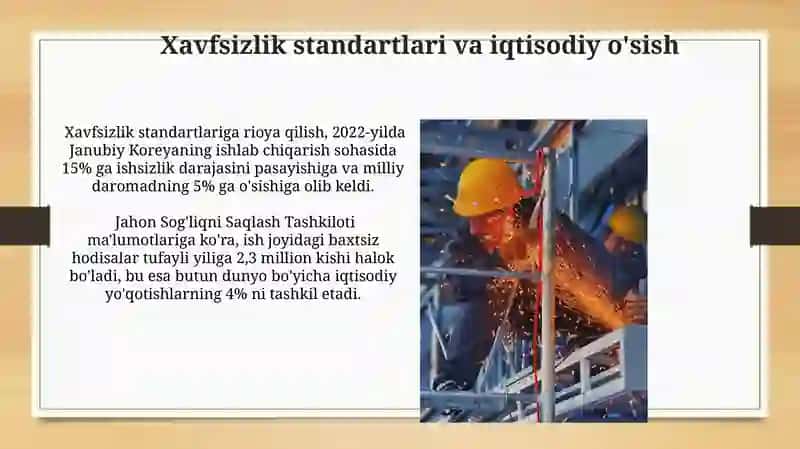 Xavfsizlik standartlari va iqtisodiy o'sish

Xavfsizlik standartlariga rioya qilish, 2022-yilda Janubiy Koreyaning ishlab chiqarish sohasida 15% ga ishsizlik darajasini pasayishiga va milliy daromadning 5% ga o'sishiga olib keldi.

Jahon Sog'liqni Saqlash Tashkiloti ma'lumotlariga ko'ra, ish joyidagi baxtsiz hodisalar tufayli yiliga 2,3 million kishi halok bo'ladi, bu esa butun dunyo bo'yicha iqtisodiy yo'qotishlarning 4% ni tashkil etadi.